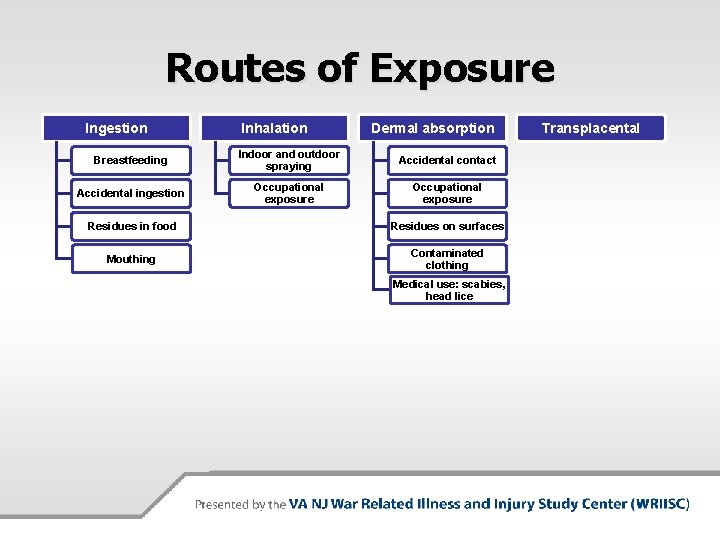 Routes of Exposure

Ingestion

Breastfeeding

Accidental ingestion

Residues in food

Mouthing

Inhalation

Indoor and outdoor spraying

Occupational exposure

Dermal absorption

Accidental contact

Occupational exposure

Residues on surfaces

Contaminated clothing

Medical use: scabies, head lice

Transplacental

Presented by the VA NJ War Related Illness and Injury Study Center (WRIISC)